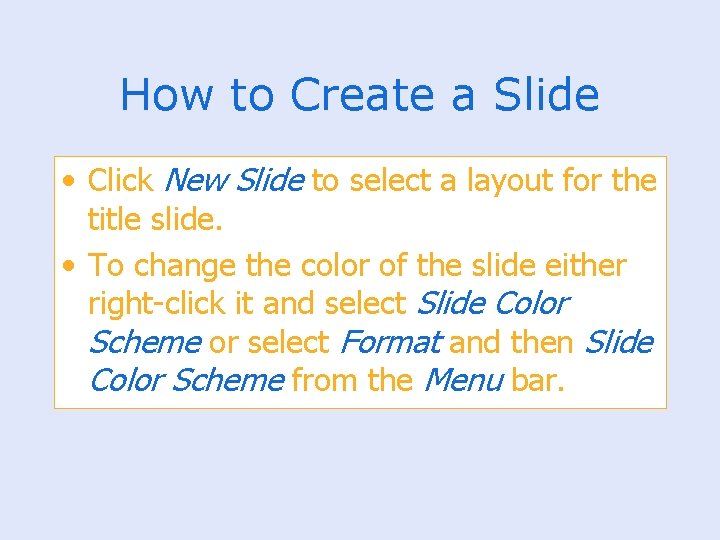 How to Create a Slide

• Click New Slide to select a layout for the title slide.

• To change the color of the slide either right-click it and select Slide Color Scheme or select Format and then Slide Color Scheme from the Menu bar.